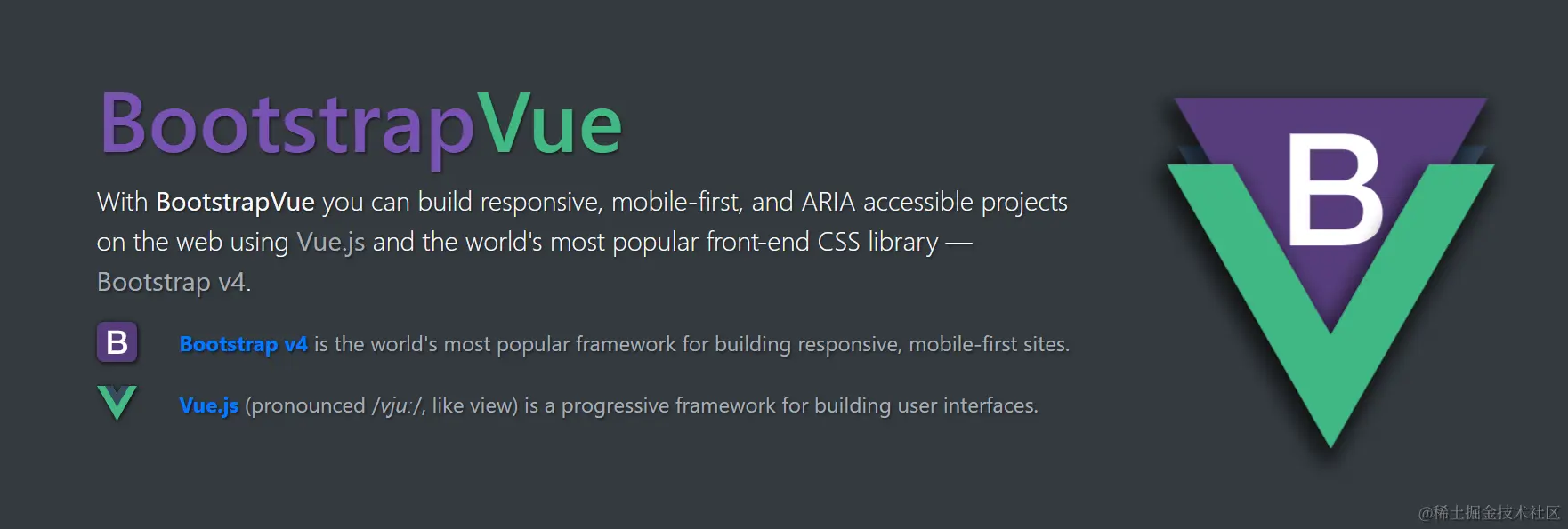 BootstrapVue

With BootstrapVue you can build responsive, mobile-first, and ARIA accessible projects on the web using Vue.js and the world's most popular front-end CSS library — Bootstrap v4.

B Bootstrap v4 is the world's most popular framework for building responsive, mobile-first sites.

Vue.js (pronounced /vjuː/, like view) is a progressive framework for building user interfaces.

B

@稀土掘金技术社区